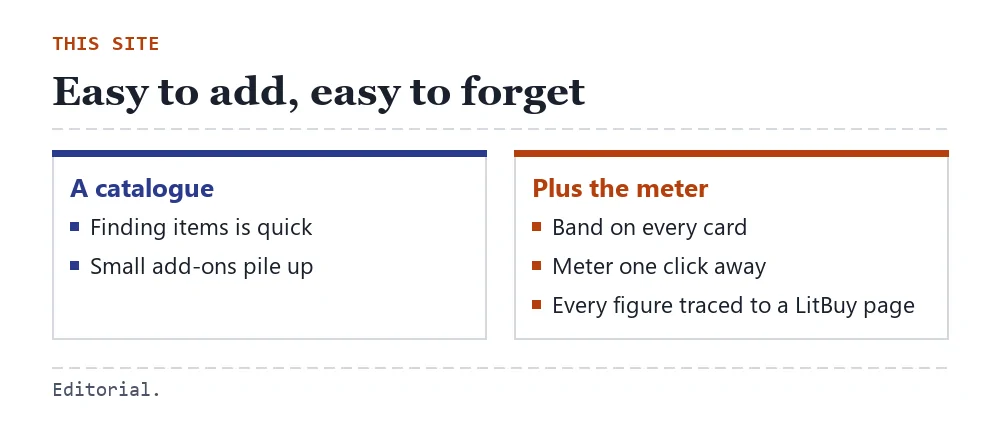 THIS SITE

Easy to add, easy to forget

A catalogue

• Finding items is quick
• Small add-ons pile up

Plus the meter

• Band on every card
• Meter one click away
• Every figure traced to a LitBuy page

Editorial.